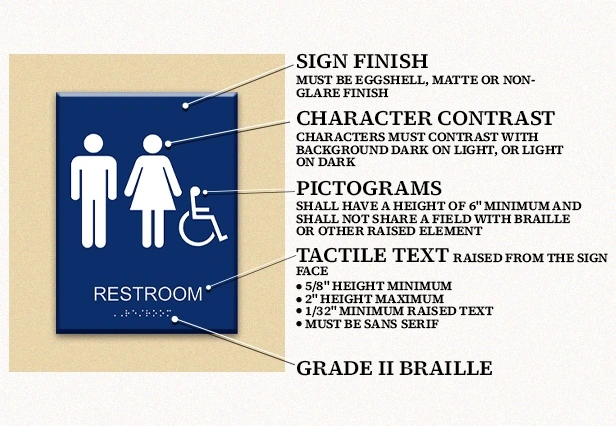 RESTROOM

SIGN FINISH
MUST BE EGGSHELL, MATTE OR NON-GLARE FINISH

CHARACTER CONTRAST
CHARACTERS MUST CONTRAST WITH BACKGROUND DARK ON LIGHT, OR LIGHT ON DARK

PICTOGRAMS
SHALL HAVE A HEIGHT OF 6" MINIMUM AND SHALL NOT SHARE A FIELD WITH BRAILLE OR OTHER RAISED ELEMENT

TACTILE TEXT RAISED FROM THE SIGN FACE
• 5/8" HEIGHT MINIMUM
• 2" HEIGHT MAXIMUM
• 1/32" MINIMUM RAISED TEXT
• MUST BE SANS SERIF

GRADE II BRAILLE